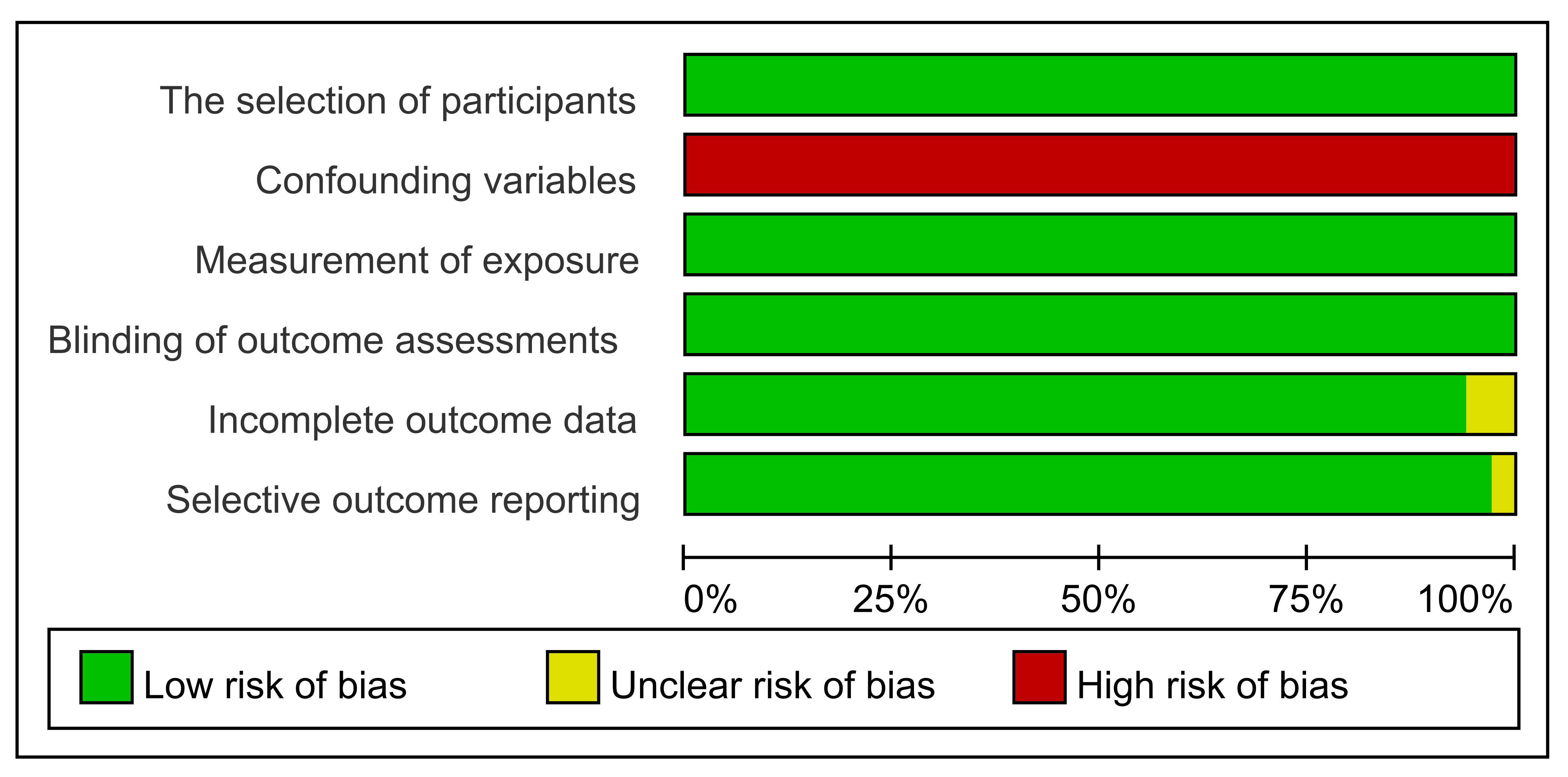 The selection of participants

Confounding variables

Measurement of exposure

Blinding of outcome assessments

Incomplete outcome data

Selective outcome reporting

0% 25% 50% 75% 100%

Low risk of bias Unclear risk of bias High risk of bias